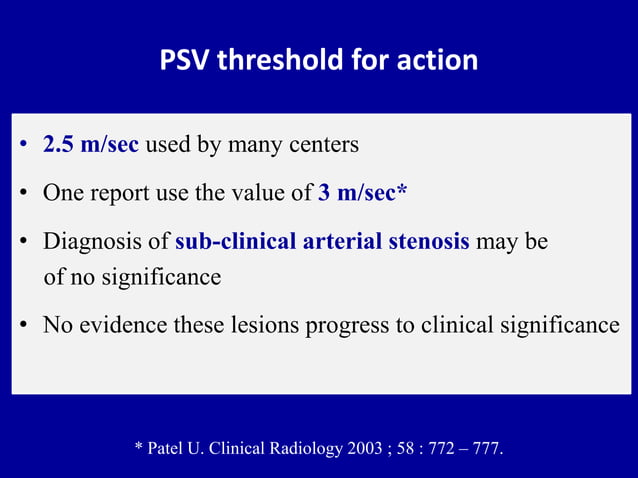 PSV threshold for action

• 2.5 m/sec used by many centers

• One report use the value of 3 m/sec*

• Diagnosis of sub-clinical arterial stenosis may be of no significance

• No evidence these lesions progress to clinical significance

* Patel U. Clinical Radiology 2003 ; 58 : 772 – 777.